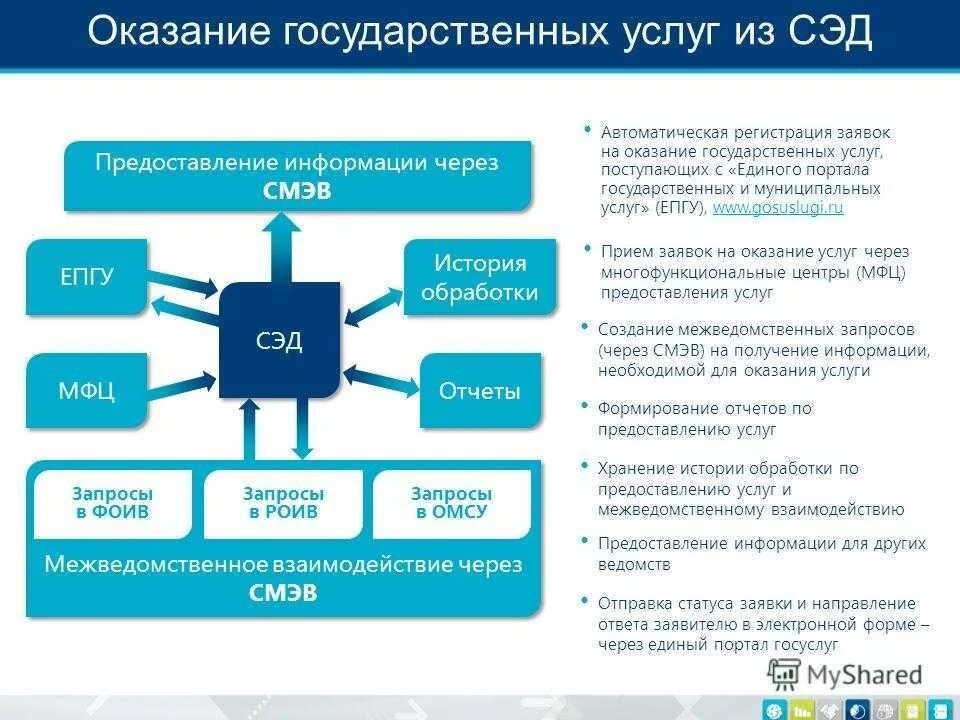 Оказание государственных услуг из СЭД

Предоставление информации через СМЭВ

ЕПГУ

История обработки

СЭД

МФЦ

Отчеты

Запросы в ФОИВ

Запросы в РОИВ

Запросы в ОМСУ

Межведомственное взаимодействие через СМЭВ

• Автоматическая регистрация заявок на оказание государственных услуг, поступающих с «Единого портала государственных и муниципальных услуг» (ЕПГУ), www.gosuslugi.ru

• Прием заявок на оказание услуг через многофункциональные центры (МФЦ) предоставления услуг

• Создание межведомственных запросов (через СМЭВ) на получение информации, необходимой для оказания услуги

• Формирование отчетов по предоставлению услуг

• Хранение истории обработки по предоставлению услуг и межведомственному взаимодействию

• Предоставление информации для других ведомств

• Отправка статуса заявки и направление ответа заявителю в электронной форме – через единый портал госуслуг

MyShared